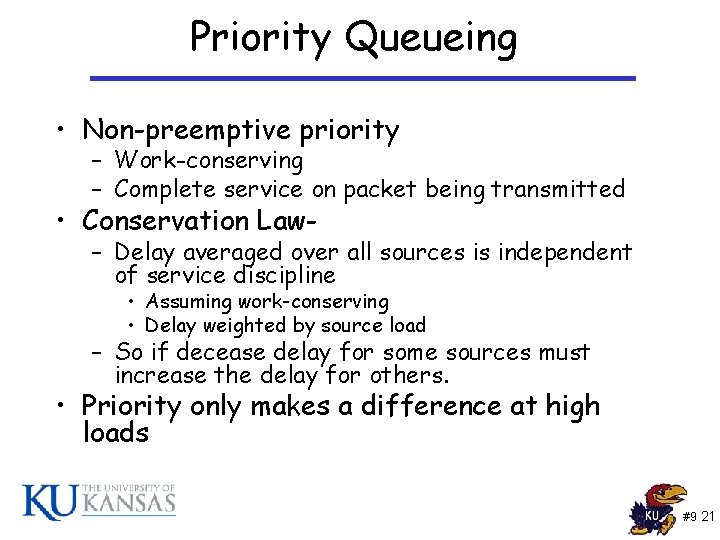 Priority Queueing

• Non-preemptive priority
  – Work-conserving
  – Complete service on packet being transmitted
• Conservation Law-
  – Delay averaged over all sources is independent of service discipline
    • Assuming work-conserving
    • Delay weighted by source load
  – So if decease delay for some sources must increase the delay for others.
• Priority only makes a difference at high loads

KU THE UNIVERSITY OF KANSAS

KU

#9 21